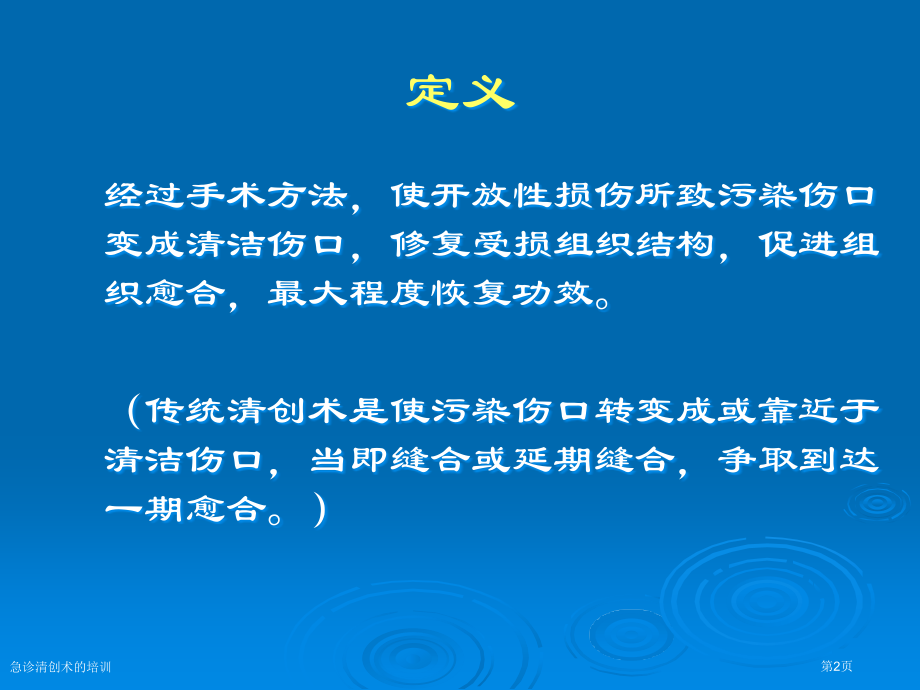 定义

经过手术方法，使开放性损伤所致污染伤口变成清洁伤口，修复受损组织结构，促进组织愈合，最大程度恢复功效。

（传统清创术是使污染伤口转变成或靠近于清洁伤口，当即缝合或延期缝合，争取到达一期愈合。）

急诊清创术的培训

第2页